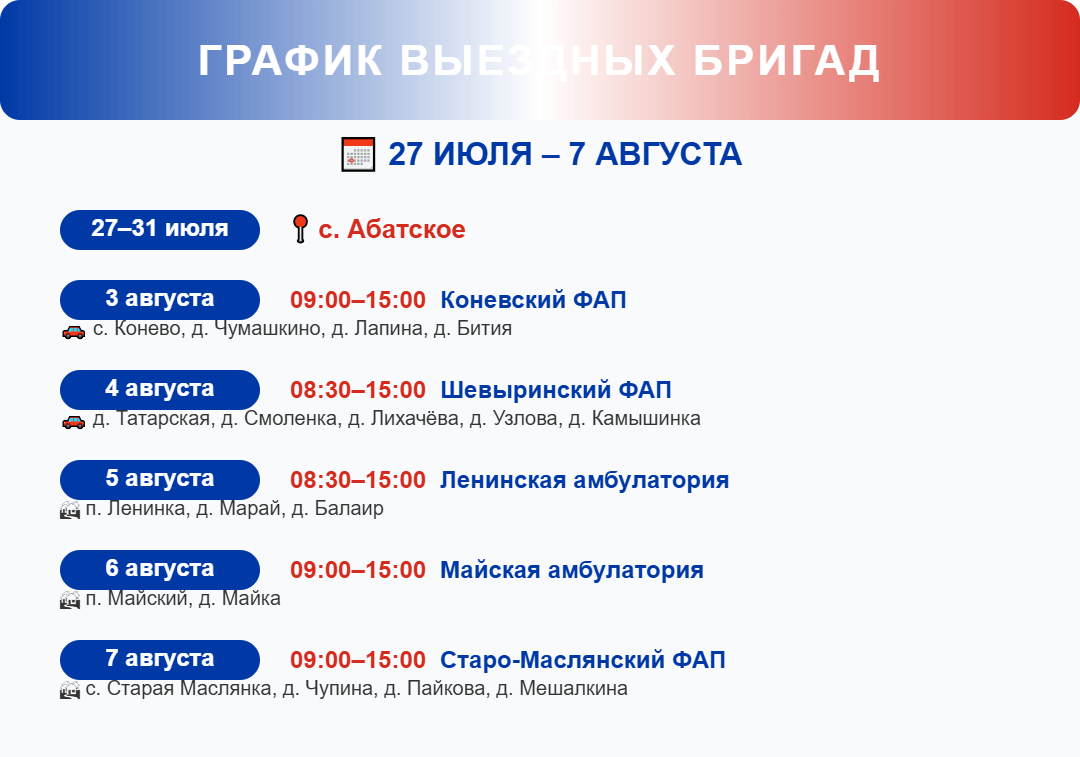 ГРАФИК ВЫЕЗДНЫХ БРИГАД

27 ИЮЛЯ – 7 АВГУСТА

27–31 июля с. Абатское

3 августа 09:00–15:00 Коневский ФАП
с. Конево, д. Чумашкино, д. Лапина, д. Бития

4 августа 08:30–15:00 Шевыринский ФАП
д. Татарская, д. Смоленка, д. Лихачёва, д. Узлова, д. Камышинка

5 августа 08:30–15:00 Ленинская амбулатория
п. Ленинка, д. Марай, д. Балаир

6 августа 09:00–15:00 Майская амбулатория
п. Майский, д. Майка

7 августа 09:00–15:00 Старо-Маслянский ФАП
с. Старая Маслянка, д. Чупина, д. Пайкова, д. Мешалкина